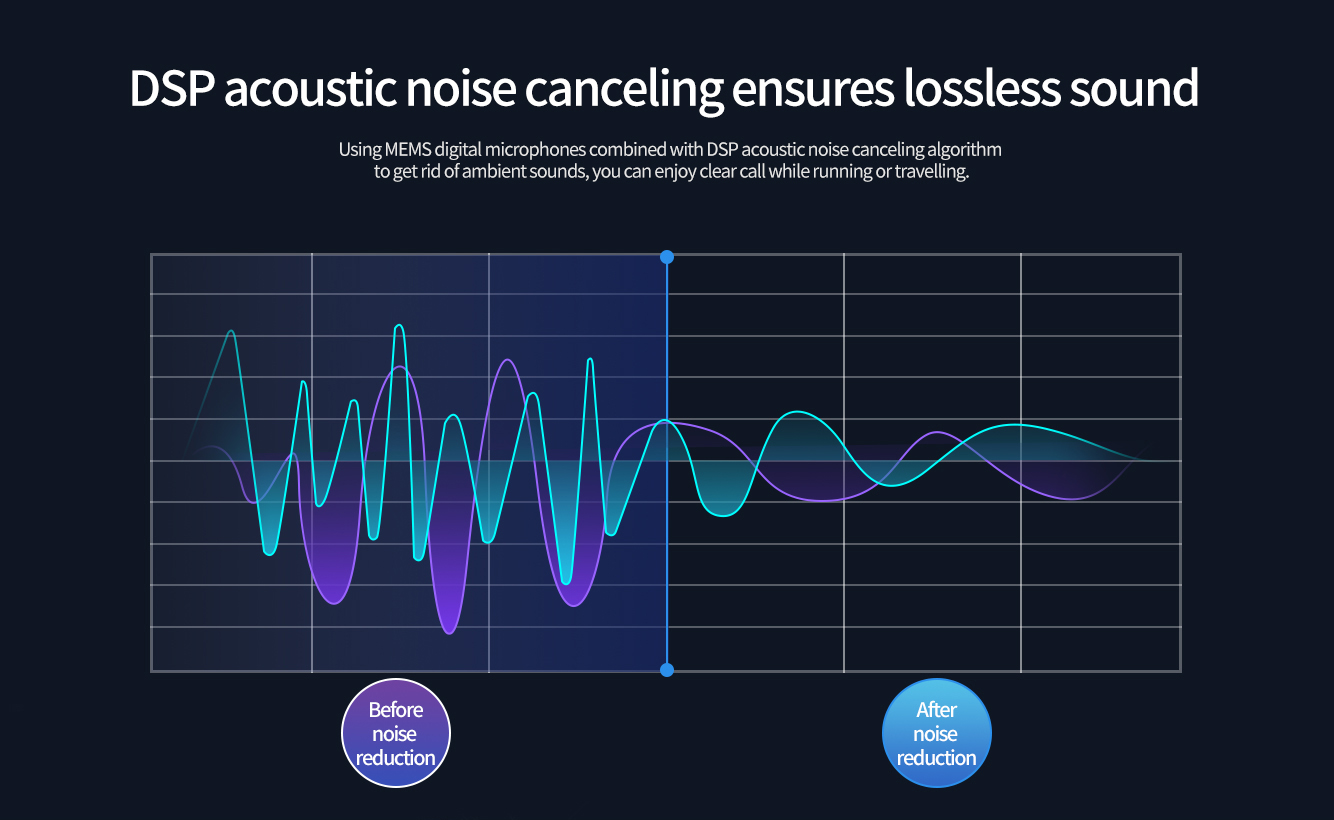 DSP acoustic noise canceling ensures lossless sound

Using MEMS digital microphones combined with DSP acoustic noise canceling algorithm to get rid of ambient sounds, you can enjoy clear call while running or travelling.

Before noise reduction

After noise reduction